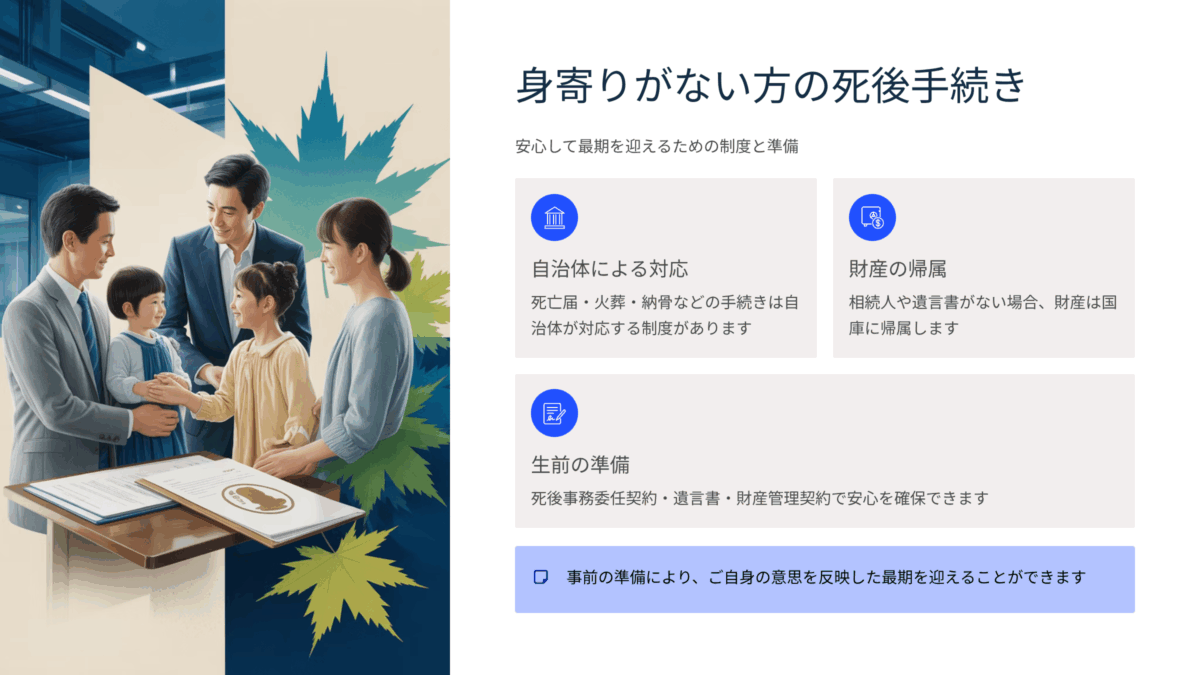 身寄りがない方の死後手続き

安心して最期を迎えるための制度と準備

自治体による対応

死亡届・火葬・納骨などの手続きは自治体が対応する制度があります

財産の帰属

相続人や遺言書がない場合、財産は国庫に帰属します

生前の準備

死後事務委任契約・遺言書・財産管理契約で安心を確保できます

事前の準備により、ご自身の意思を反映した最期を迎えることができます